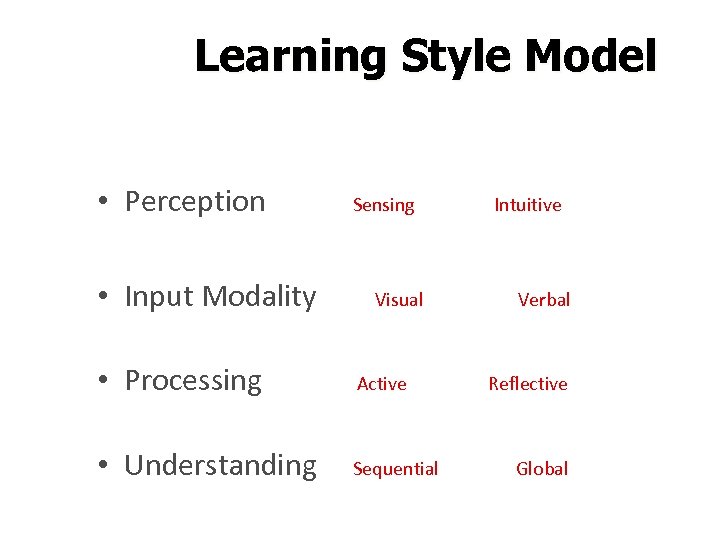 Learning Style Model

• Perception Sensing Intuitive

• Input Modality Visual Verbal

• Processing Active Reflective

• Understanding Sequential Global